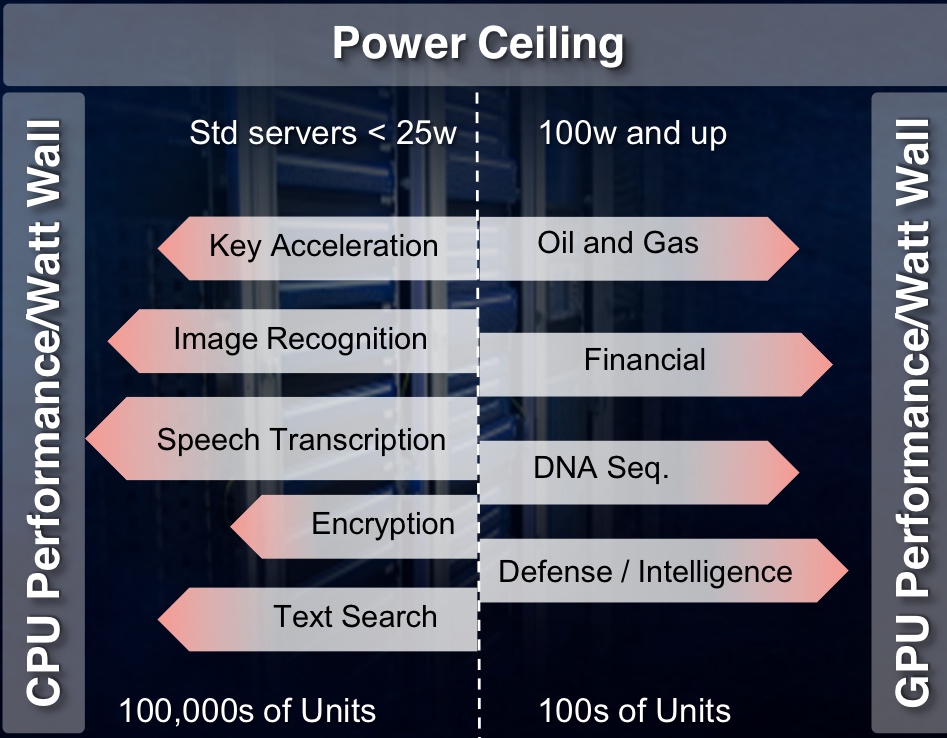 Power Ceiling

CPU Performance/Watt Wall

Std servers < 25w

Key Acceleration

Image Recognition

Speech Transcription

Encryption

Text Search

100,000s of Units

100w and up

Oil and Gas

Financial

DNA Seq.

Defense / Intelligence

100s of Units

GPU Performance/Watt Wall